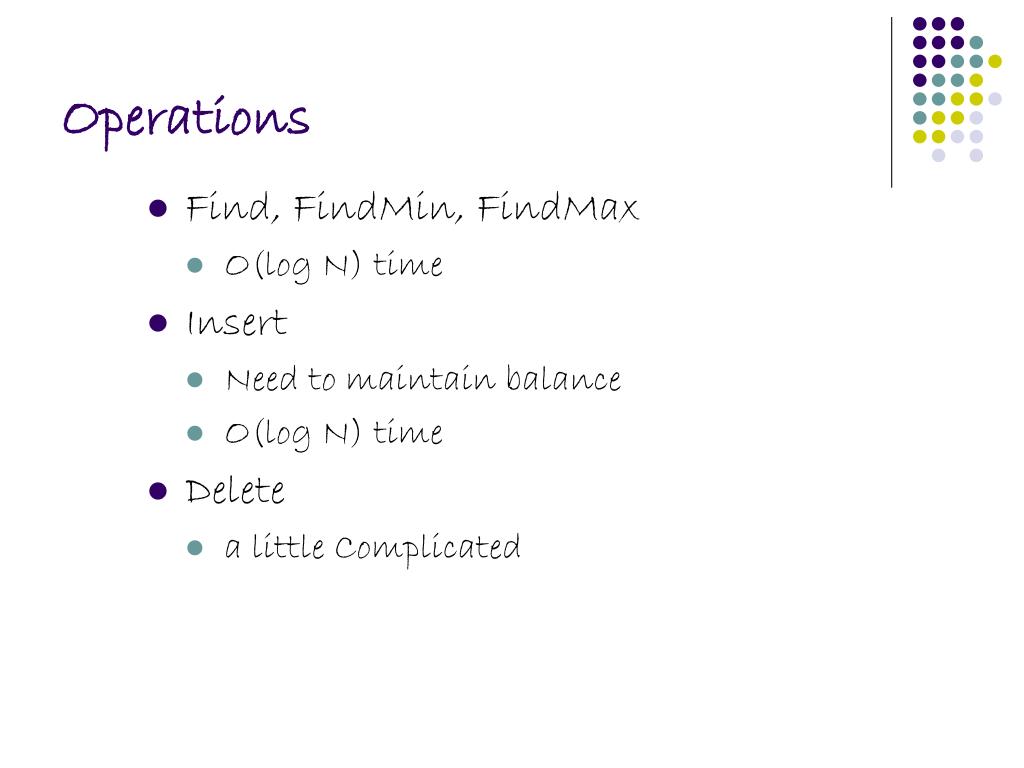 Operations

- Find, FindMin, FindMax
  - O(log N) time
- Insert
  - Need to maintain balance
  - O(log N) time
- Delete
  - a little Complicated